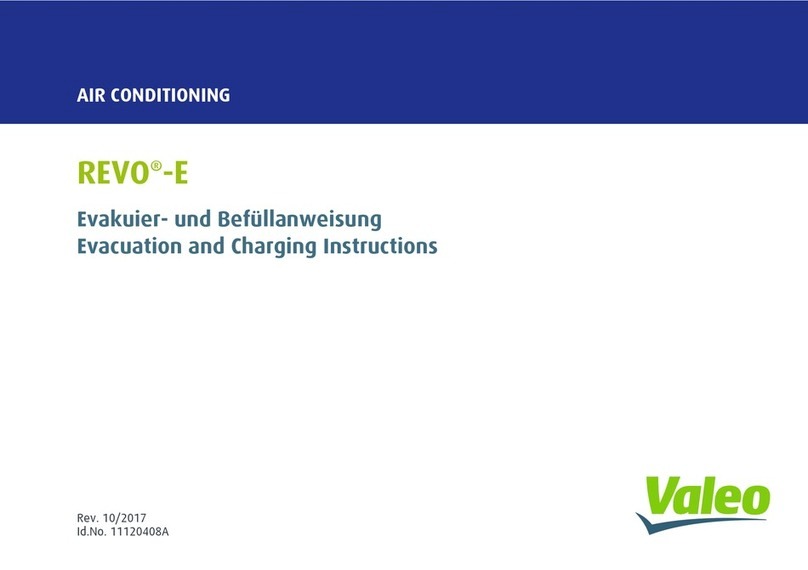 AIR CONDITIONING

REVO®-E

Evakuier- und Befüllanweisung
Evacuation and Charging Instructions

Rev. 10/2017
Id.No. 11120408A

Valeo